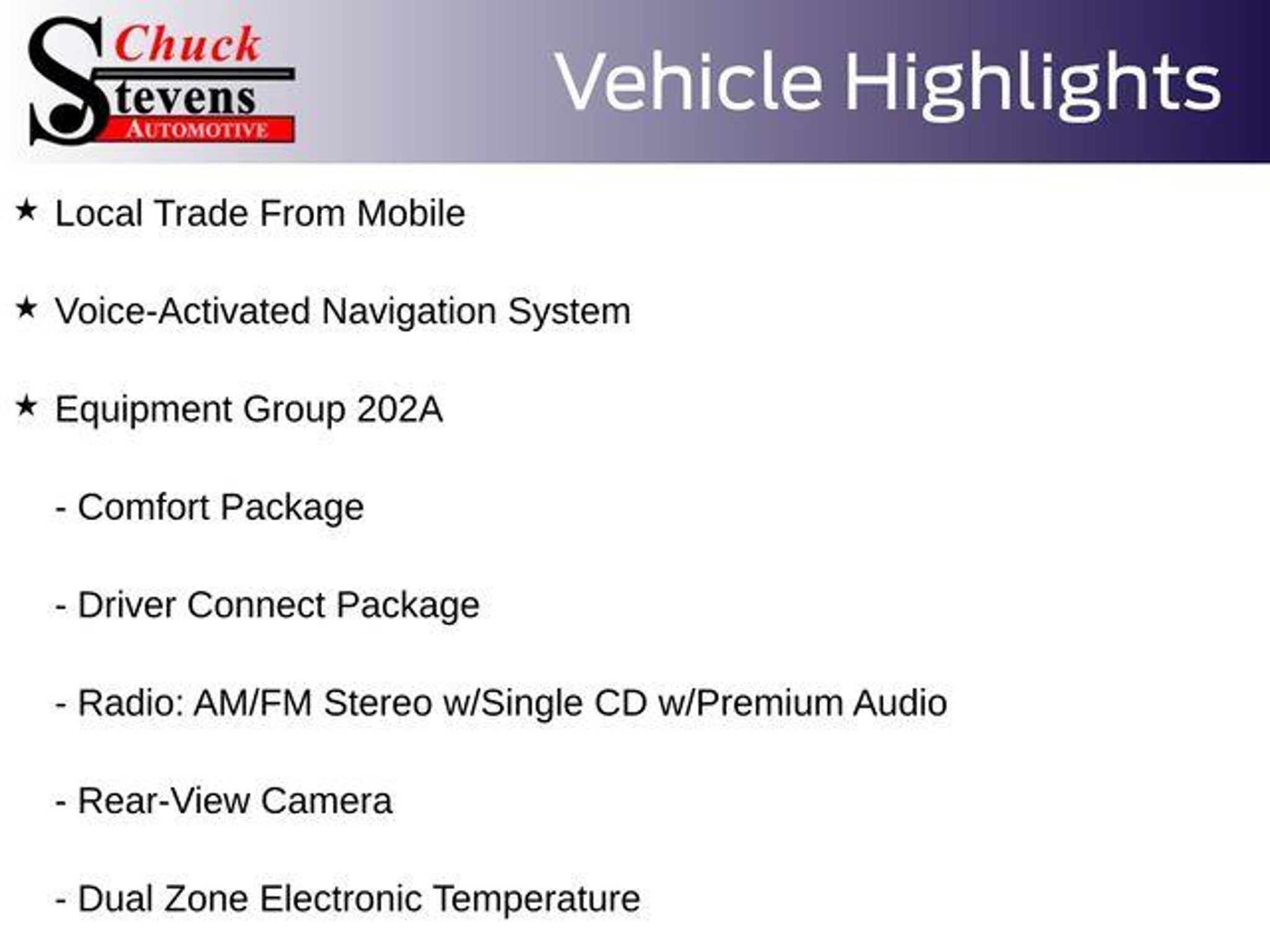 Chuck Stevens AUTOMOTIVE

Vehicle Highlights

★ Local Trade From Mobile

★ Voice-Activated Navigation System

★ Equipment Group 202A

- Comfort Package

- Driver Connect Package

- Radio: AM/FM Stereo w/Single CD w/Premium Audio

- Rear-View Camera

- Dual Zone Electronic Temperature